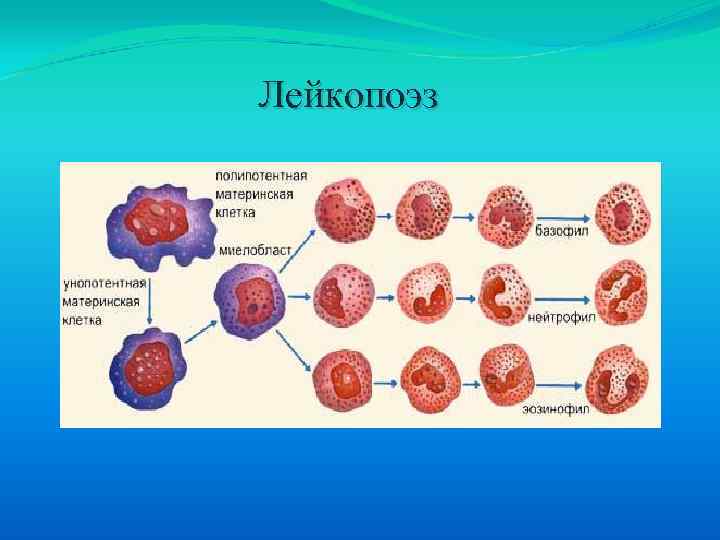 Лейкопоэз

полипотентная материнская клетка

миелобласт

унопотентная материнская клетка

базофил

нейтрофил

эозинофил